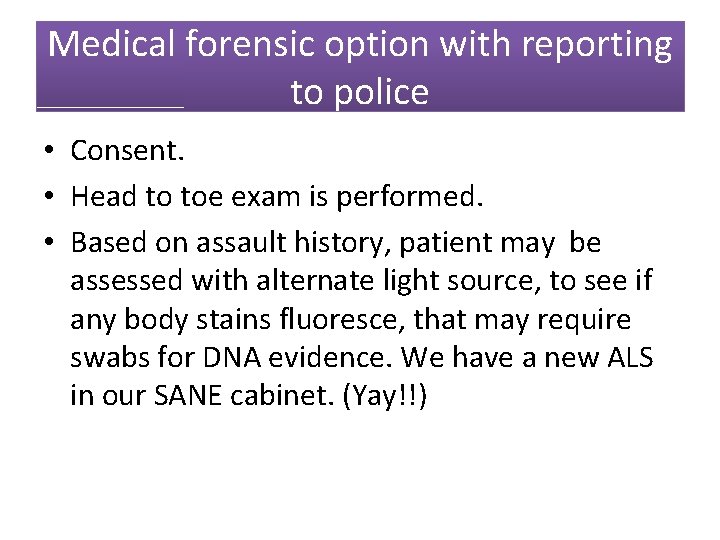 Medical forensic option with reporting to police

• Consent.
• Head to toe exam is performed.
• Based on assault history, patient may be assessed with alternate light source, to see if any body stains fluoresce, that may require swabs for DNA evidence. We have a new ALS in our SANE cabinet. (Yay!!)